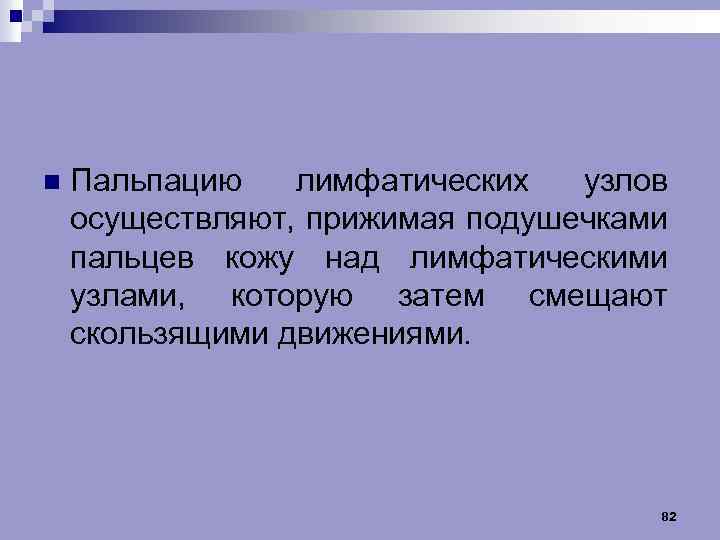 Пальпацию лимфатических узлов осуществляют, прижимая подушечками пальцев кожу над лимфатическими узлами, которую затем смещают скользящими движениями.

82